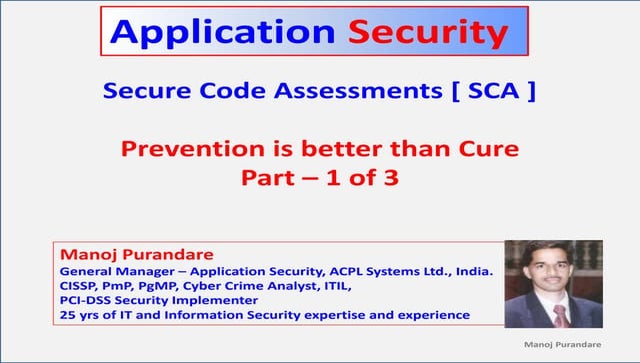 Application Security

Secure Code Assessments [ SCA ]

Prevention is better than Cure
Part – 1 of 3

Manoj Purandare
General Manager – Application Security, ACPL Systems Ltd., India.
CISSP, PmP, PgMP, Cyber Crime Analyst, ITIL,
PCI-DSS Security Implementer
25 yrs of IT and Information Security expertise and experience

Manoj Purandare